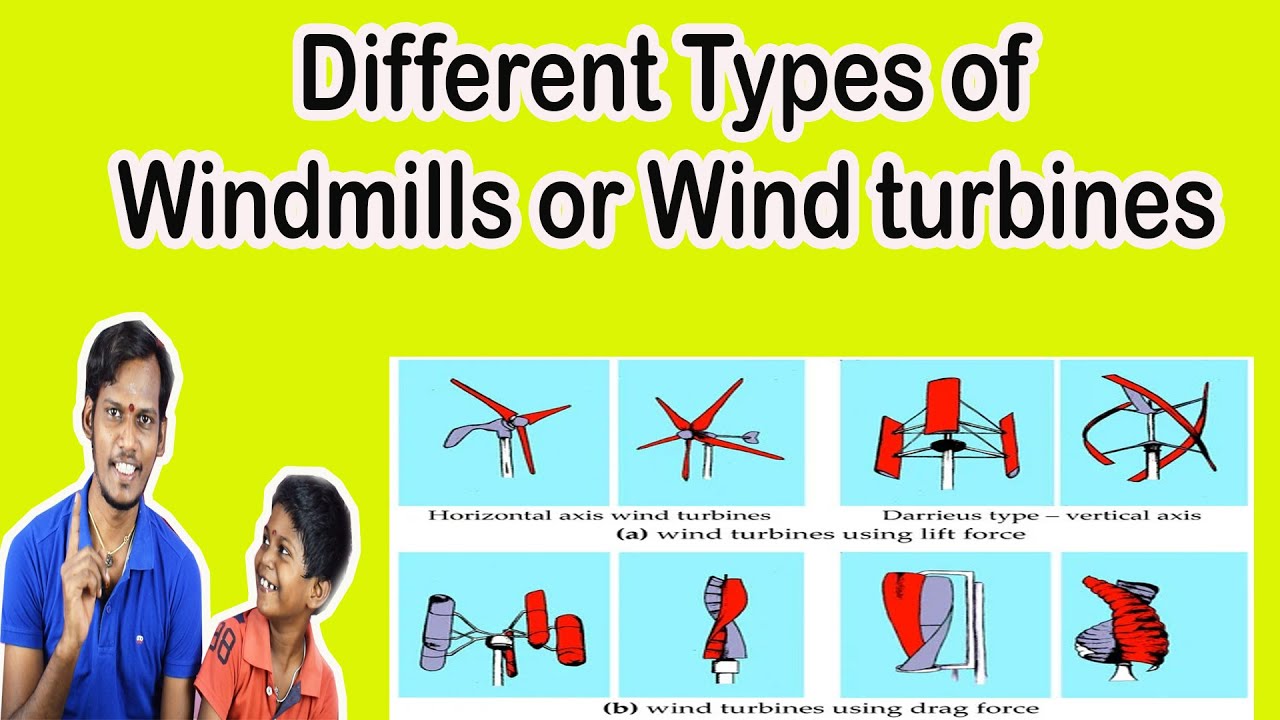 Different Types of Windmills or Wind turbines

Horizontal axis wind turbines

Darrieus type – vertical axis

(a) wind turbines using lift force

(b) wind turbines using drag force